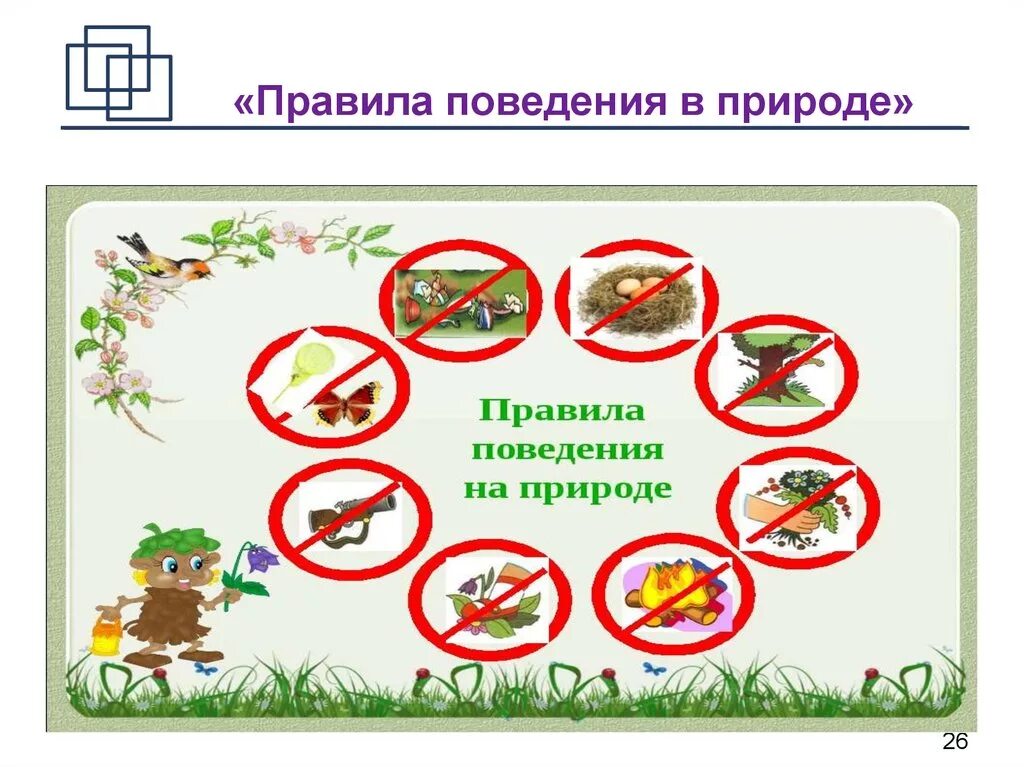 «Правила поведения в природе»

Правила поведения на природе

26